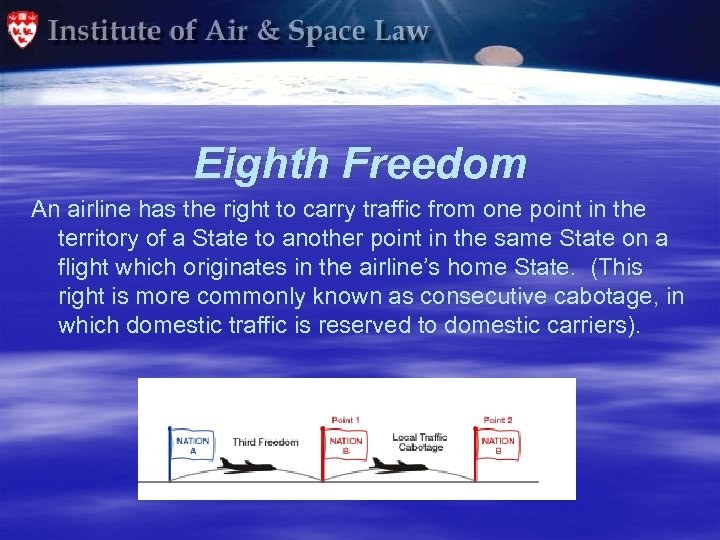 Institute of Air & Space Law

Eighth Freedom

An airline has the right to carry traffic from one point in the territory of a State to another point in the same State on a flight which originates in the airline's home State. (This right is more commonly known as consecutive cabotage, in which domestic traffic is reserved to domestic carriers).

NATION A

Third Freedom

Point 1

NATION B

Local Traffic Cabotage

Point 2

NATION B